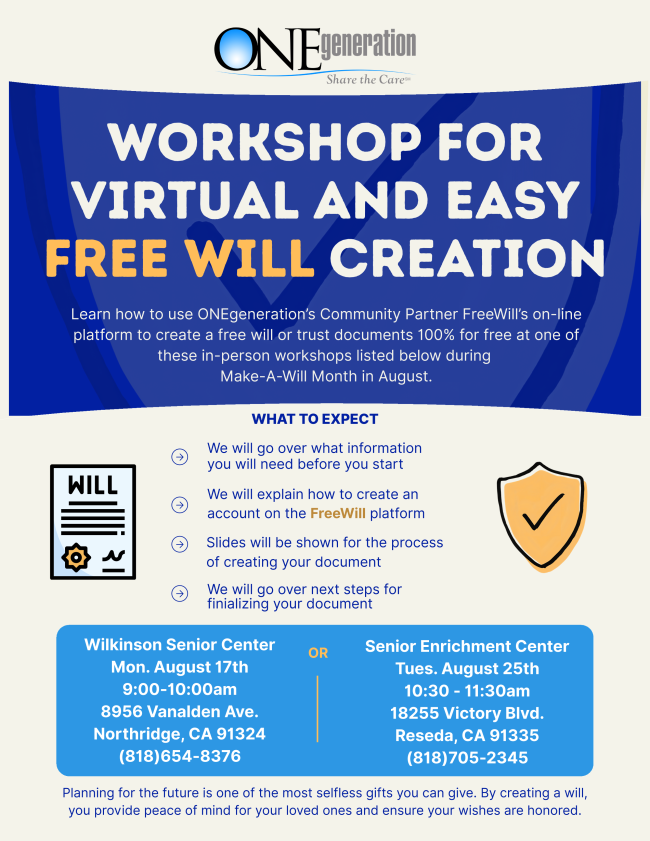 ONEgeneration
Share the Care℠

WORKSHOP FOR VIRTUAL AND EASY FREE WILL CREATION

Learn how to use ONEgeneration's Community Partner FreeWill's on-line platform to create a free will or trust documents 100% for free at one of these in-person workshops listed below during Make-A-Will Month in August.

WHAT TO EXPECT

WILL

We will go over what information you will need before you start

We will explain how to create an account on the FreeWill platform

Slides will be shown for the process of creating your document

We will go over next steps for finializing your document

Wilkinson Senior Center
Mon. August 17th
9:00-10:00am
8956 Vanalden Ave.
Northridge, CA 91324
(818)654-8376

OR

Senior Enrichment Center
Tues. August 25th
10:30 - 11:30am
18255 Victory Blvd.
Reseda, CA 91335
(818)705-2345

Planning for the future is one of the most selfless gifts you can give. By creating a will, you provide peace of mind for your loved ones and ensure your wishes are honored.